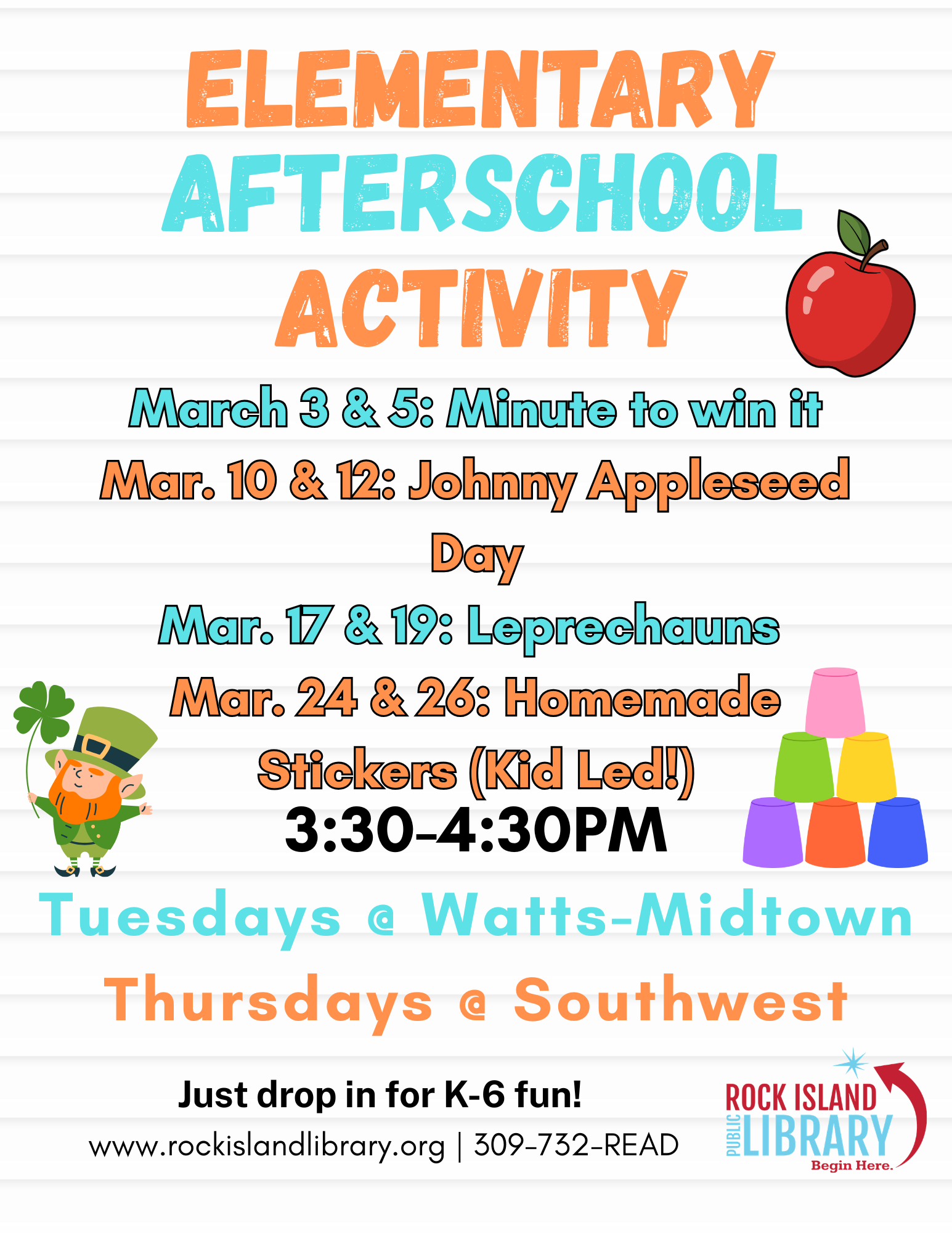 ELEMENTARY AFTERSCHOOL ACTIVITY

March 3 & 5: Minute to win it
Mar. 10 & 12: Johnny Appleseed Day
Mar. 17 & 19: Leprechauns
Mar. 24 & 26: Homemade Stickers (Kid Led!)
3:30-4:30PM

Tuesdays @ Watts-Midtown
Thursdays @ Southwest

Just drop in for K-6 fun!
www.rockislandlibrary.org | 309-732-READ

ROCK ISLAND PUBLIC LIBRARY Begin Here.